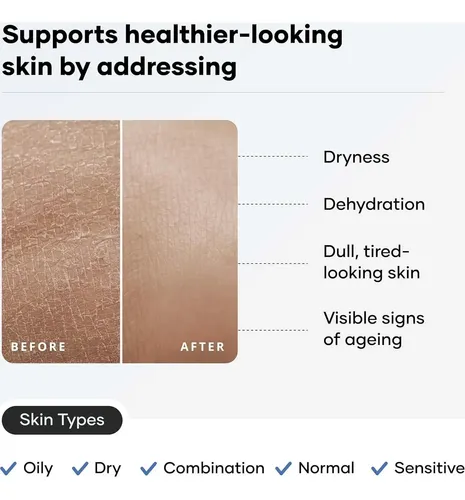 Supports healthier-looking skin by addressing

BEFORE

AFTER

Dryness

Dehydration

Dull, tired-looking skin

Visible signs of ageing

Skin Types

✓ Oily ✓ Dry ✓ Combination ✓ Normal ✓ Sensitive